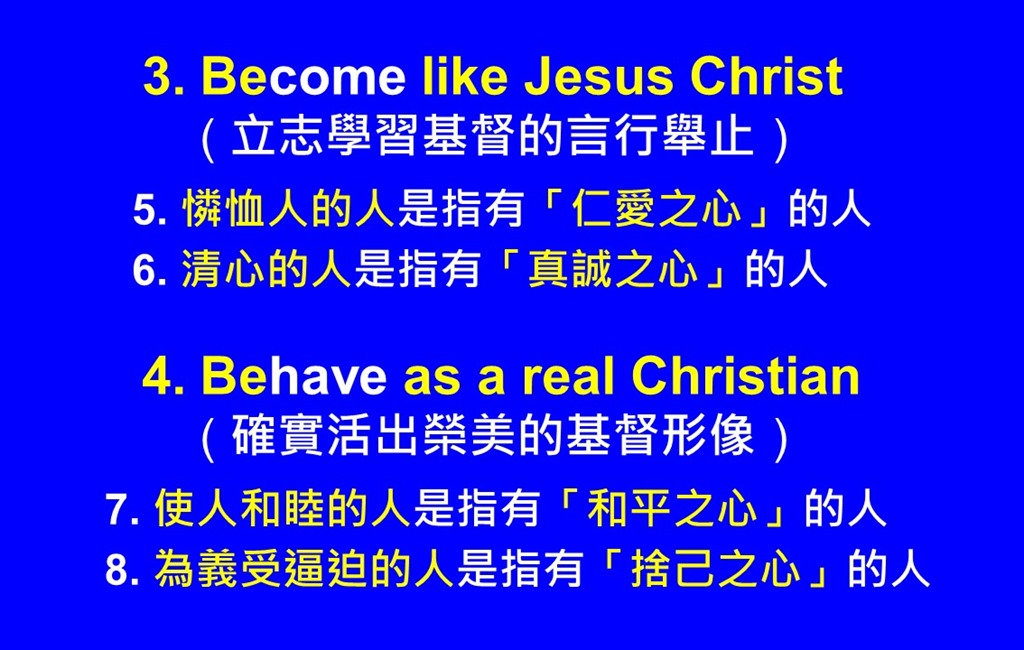 3. Become like Jesus Christ
（立志學習基督的言行舉止）

5. 憐恤人的人是指有「仁愛之心」的人
6. 清心的人是指有「真誠之心」的人

4. Behave as a real Christian
（確實活出榮美的基督形像）

7. 使人和睦的人是指有「和平之心」的人
8. 為義受逼迫的人是指有「捨己之心」的人